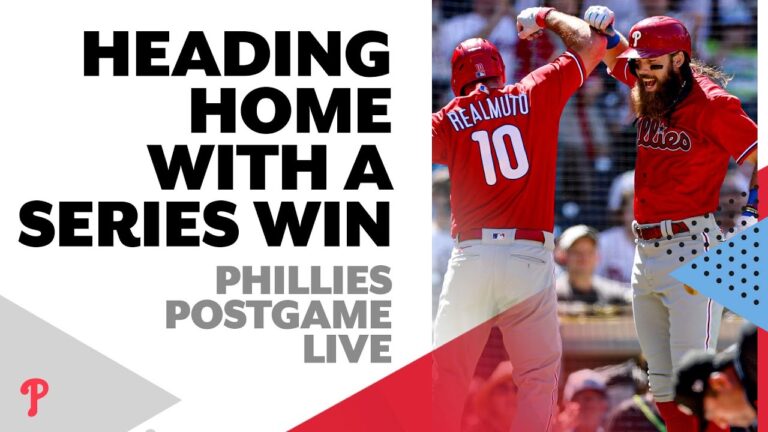 HEADING HOME WITH A SERIES WIN

PHILLIES POSTGAME LIVE

P

REALMUTO
10

Phillies

P